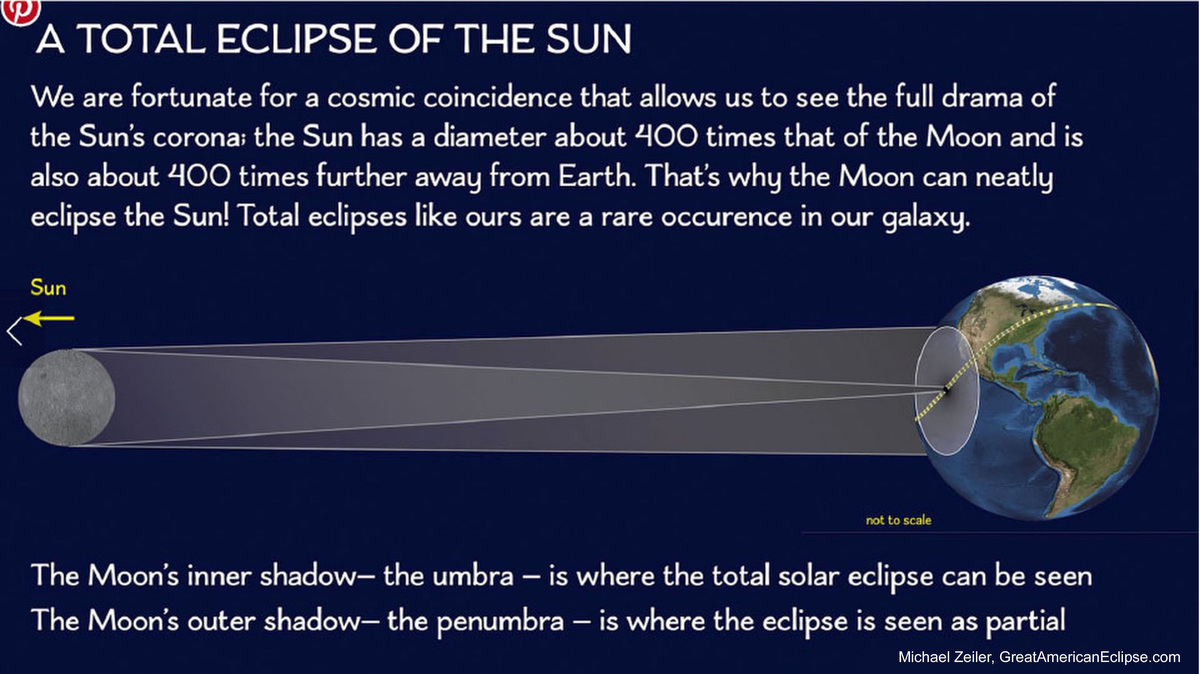 A TOTAL ECLIPSE OF THE SUN

We are fortunate for a cosmic coincidence that allows us to see the full drama of the Sun's corona; the Sun has a diameter about 400 times that of the Moon and is also about 400 times further away from Earth. That's why the Moon can neatly eclipse the Sun! Total eclipses like ours are a rare occurence in our galaxy.

Sun

not to scale

The Moon's inner shadow– the umbra – is where the total solar eclipse can be seen
The Moon's outer shadow– the penumbra – is where the eclipse is seen as partial

Michael Zeiler, GreatAmericanEclipse.com